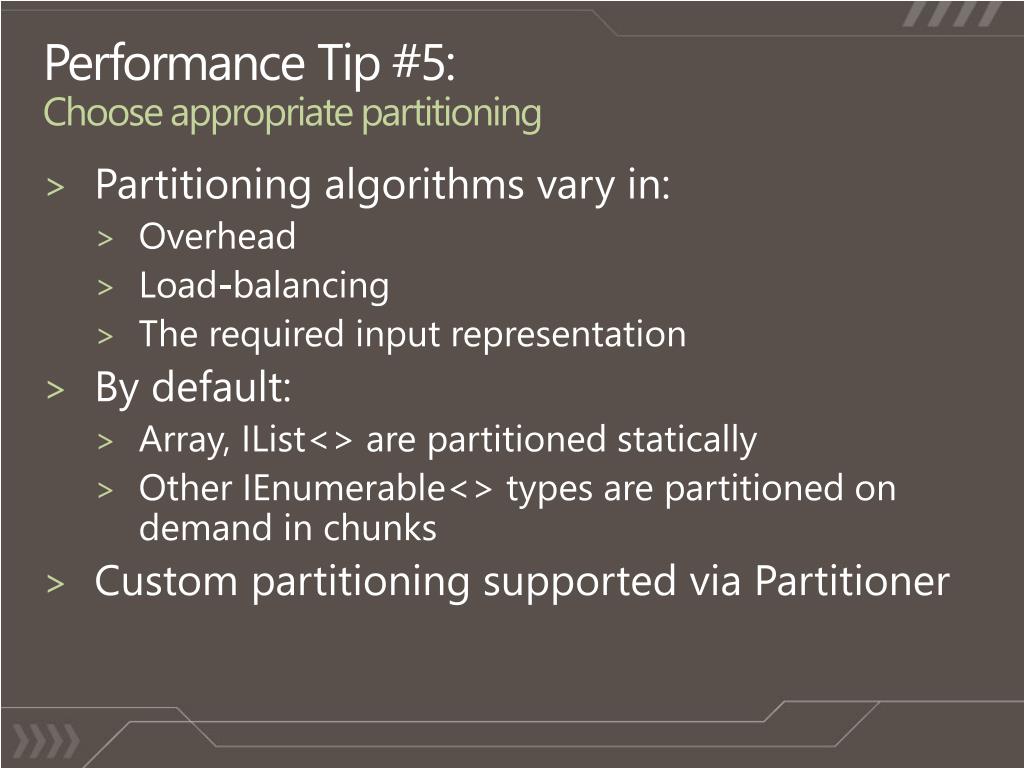 Performance Tip #5:
Choose appropriate partitioning

> Partitioning algorithms vary in:
> Overhead
> Load-balancing
> The required input representation
> By default:
> Array, IList<> are partitioned statically
> Other IEnumerable<> types are partitioned on demand in chunks
> Custom partitioning supported via Partitioner